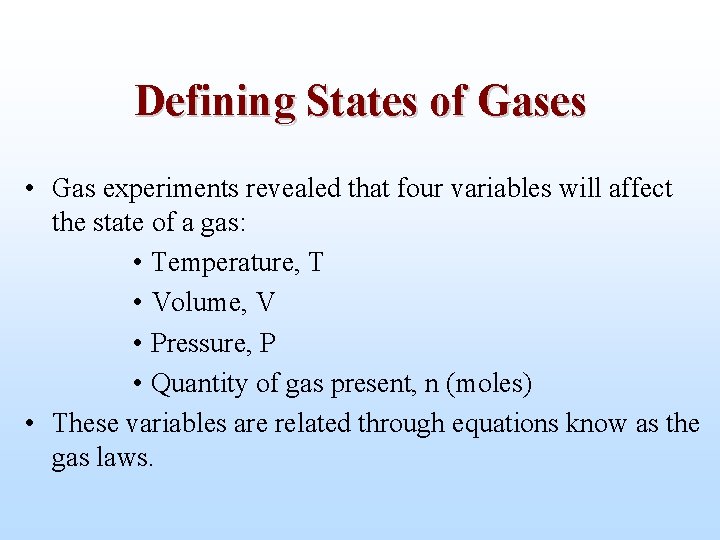 Defining States of Gases

• Gas experiments revealed that four variables will affect the state of a gas:

• Temperature, T

• Volume, V

• Pressure, P

• Quantity of gas present, n (moles)

• These variables are related through equations know as the gas laws.